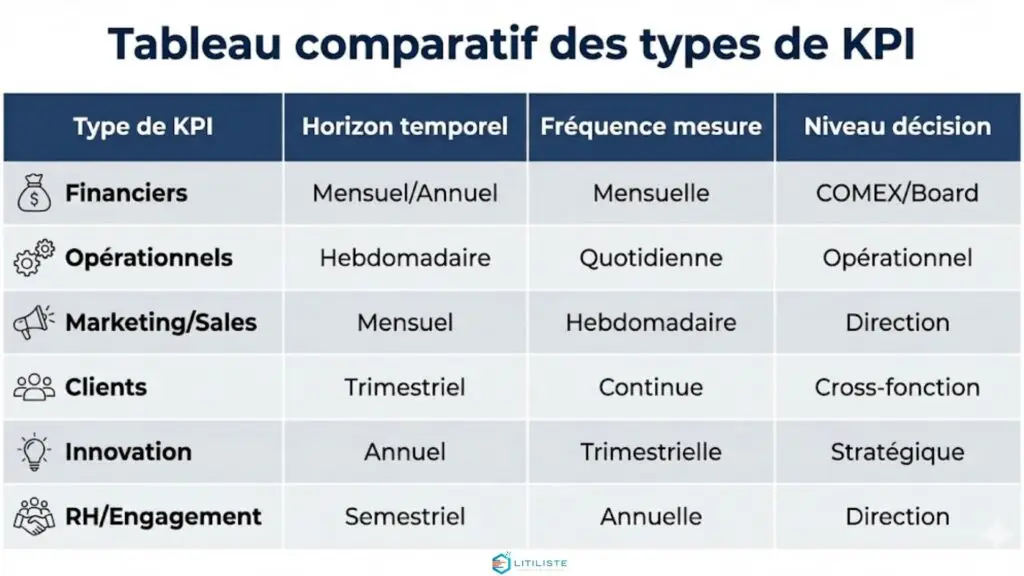 Tableau comparatif des types de KPI

| Type de KPI | Horizon temporel | Fréquence mesure | Niveau décision |
|---|---|---|---|
| Financiers | Mensuel/Annuel | Mensuelle | COMEX/Board |
| Opérationnels | Hebdomadaire | Quotidienne | Opérationnel |
| Marketing/Sales | Mensuel | Hebdomadaire | Direction |
| Clients | Trimestriel | Continue | Cross-fonction |
| Innovation | Annuel | Trimestrielle | Stratégique |
| RH/Engagement | Semestriel | Annuelle | Direction |

LITILISTE